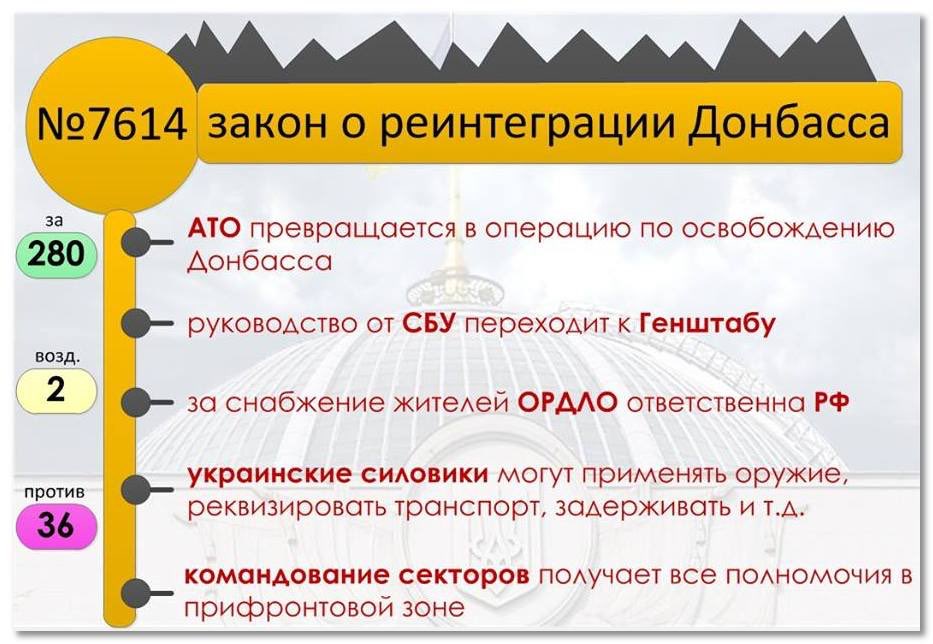 №7614 закон о реинтеграции Донбасса

за
280

возд.
2

против
36

АТО превращается в операцию по освобождению Донбасса

руководство от СБУ переходит к Генштабу

за снабжение жителей ОРДЛО ответственна РФ

украинские силовики могут применять оружие, реквизировать транспорт, задерживать и т.д.

командование секторов получает все полномочия в прифронтовой зоне